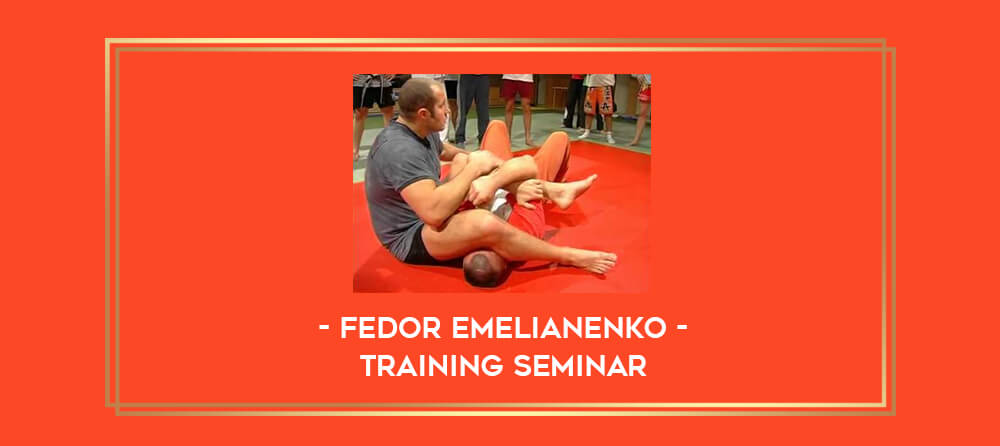 - FEDOR EMELIANENKO -
TRAINING SEMINAR